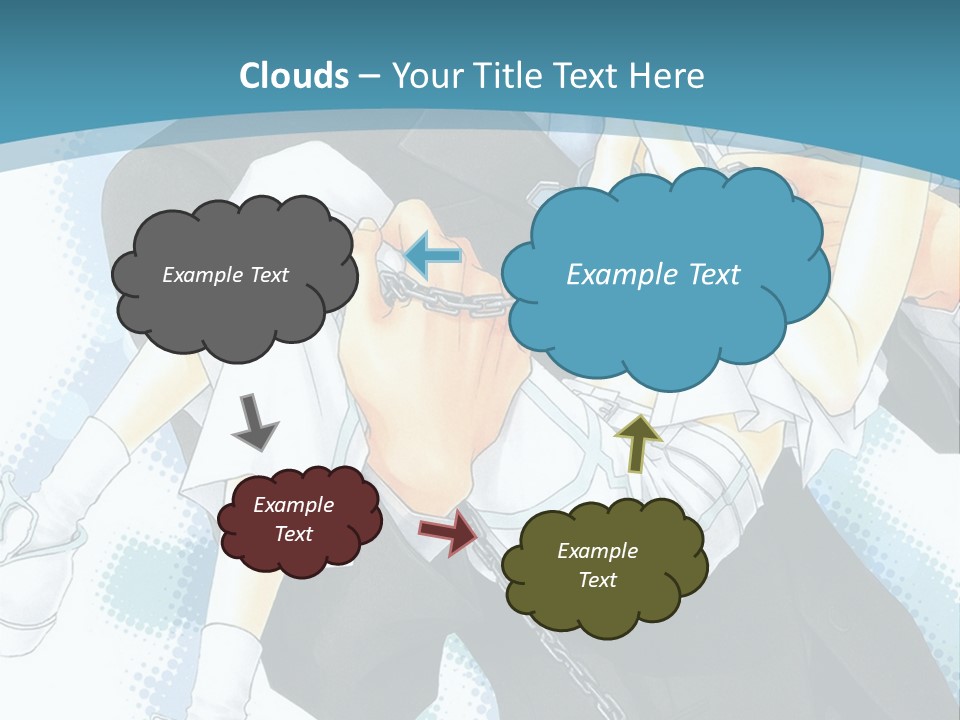 Clouds – Your Title Text Here

Example Text

Example Text

Example Text

Example Text